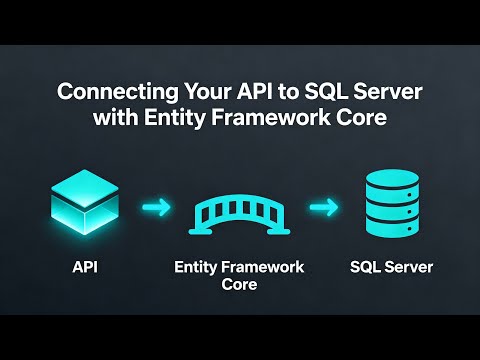 Connecting Your API to SQL Server with Entity Framework Core

API

Entity Framework Core

SQL Server